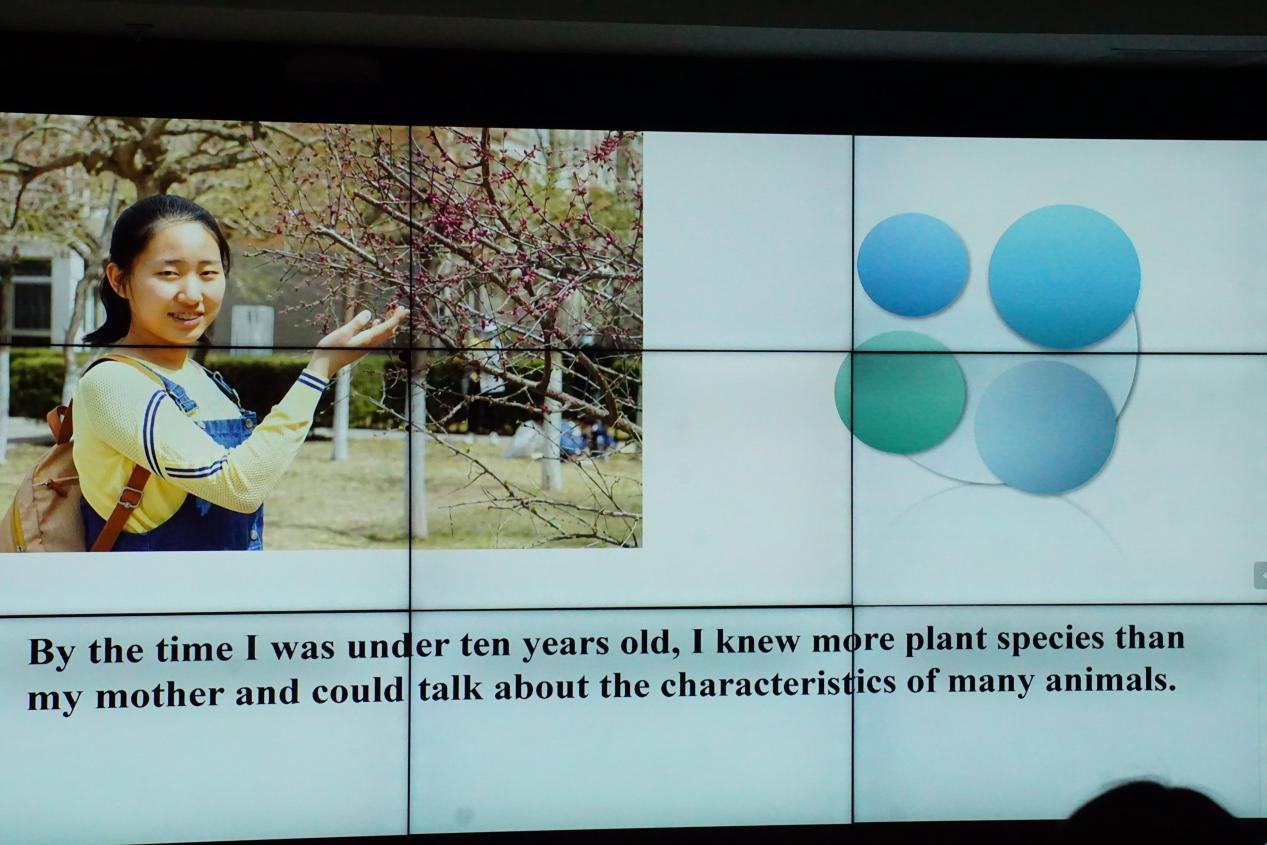 By the time I was under ten years old, I knew more plant species than my mother and could talk about the characteristics of many animals.